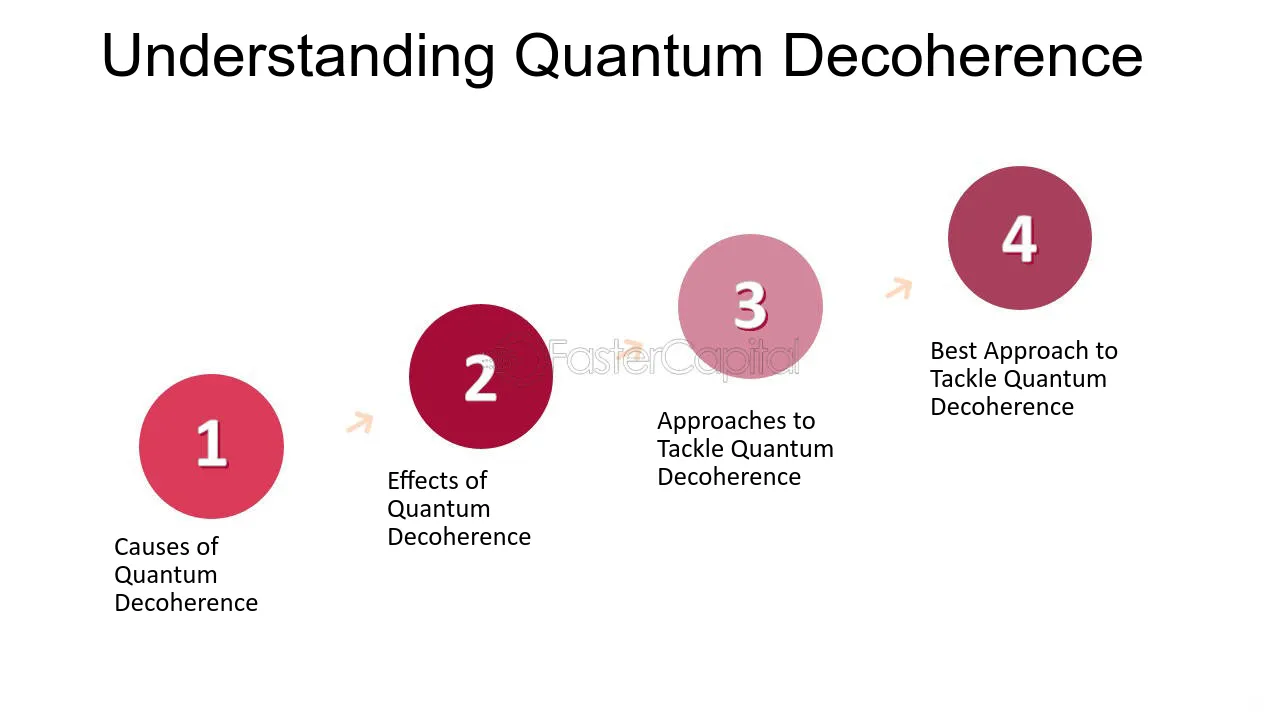 Understanding Quantum Decoherence

1

Causes of Quantum Decoherence

2

Effects of Quantum Decoherence

3

Approaches to Tackle Quantum Decoherence

4

Best Approach to Tackle Quantum Decoherence

FasterCapital